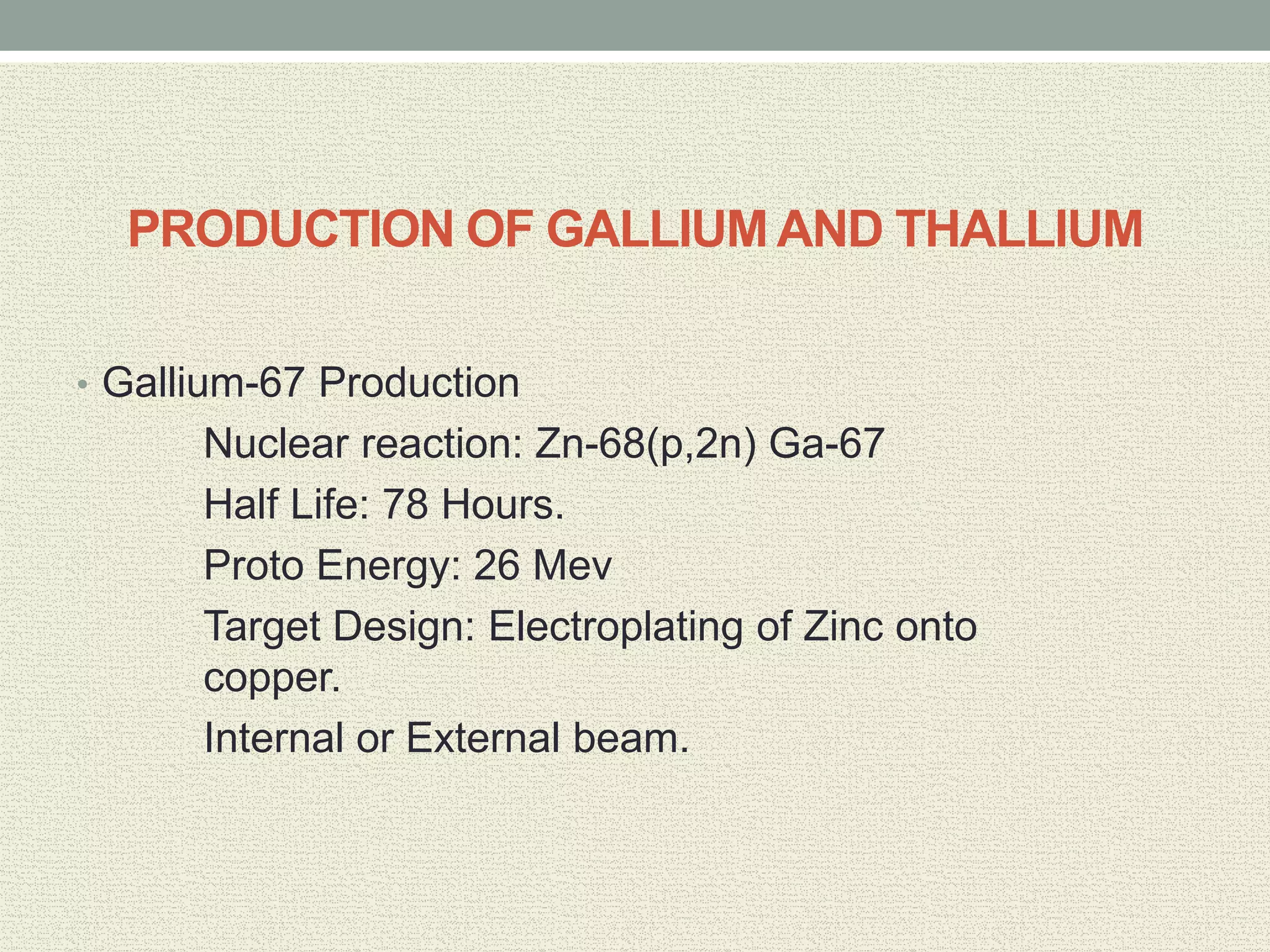 PRODUCTION OF GALLIUM AND THALLIUM

• Gallium-67 Production

Nuclear reaction: Zn-68(p,2n) Ga-67

Half Life: 78 Hours.

Proto Energy: 26 Mev

Target Design: Electroplating of Zinc onto copper.

Internal or External beam.